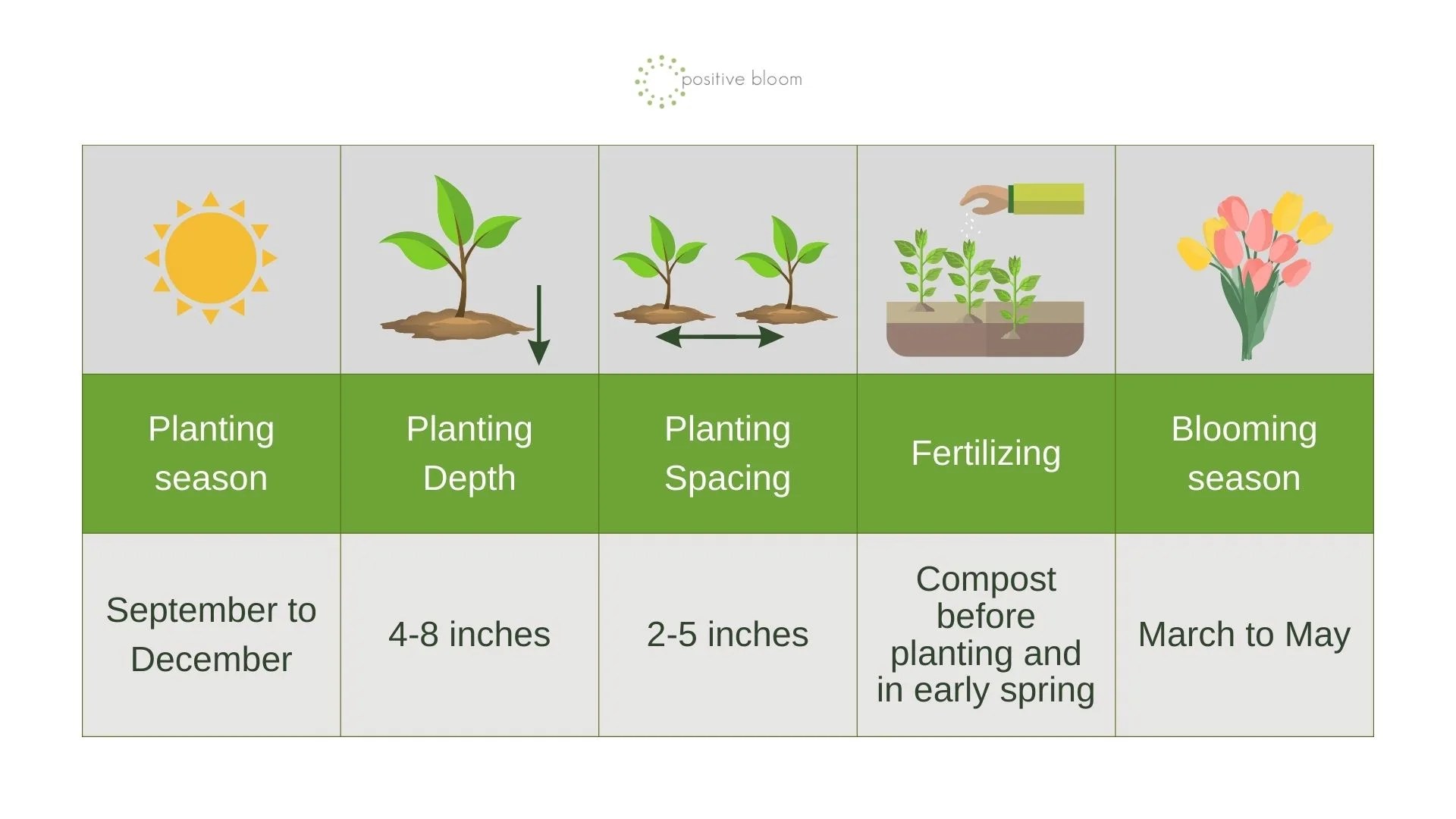 positive bloom

| Planting season | Planting Depth | Planting Spacing | Fertilizing | Blooming season |
|---|---|---|---|---|
| September to December | 4-8 inches | 2-5 inches | Compost before planting and in early spring | March to May |